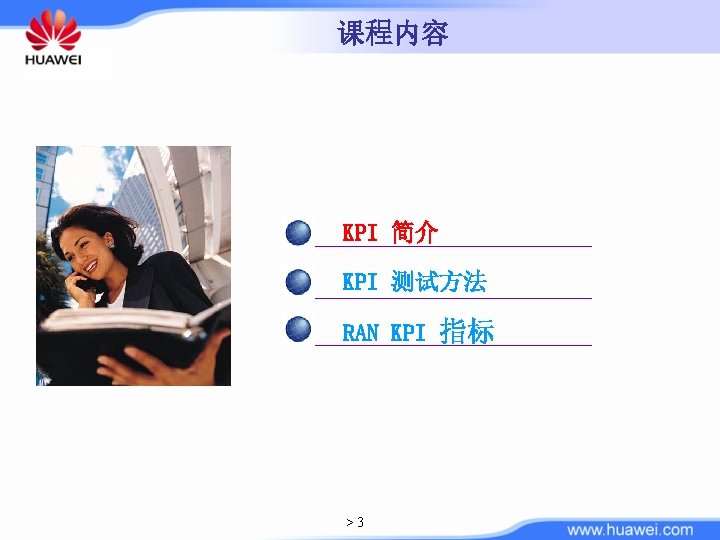 HUAWEI

课程内容

KPI 简介

KPI 测试方法

RAN KPI 指标

> 3

www.huawei.com